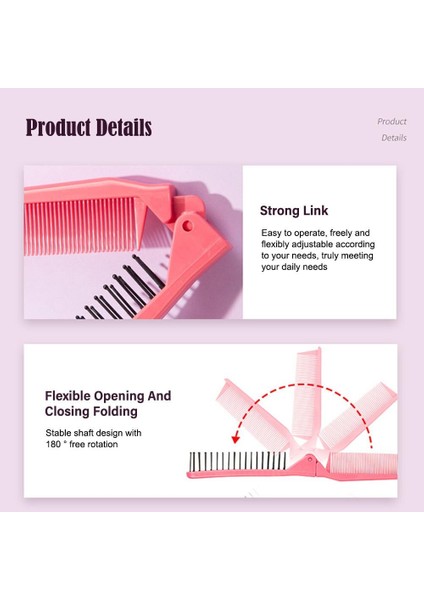 Product Details

Product Details

Strong Link

Easy to operate, freely and flexibly adjustable according to your needs, truly meeting your daily needs

Flexible Opening And Closing Folding

Stable shaft design with 180 ° free rotation